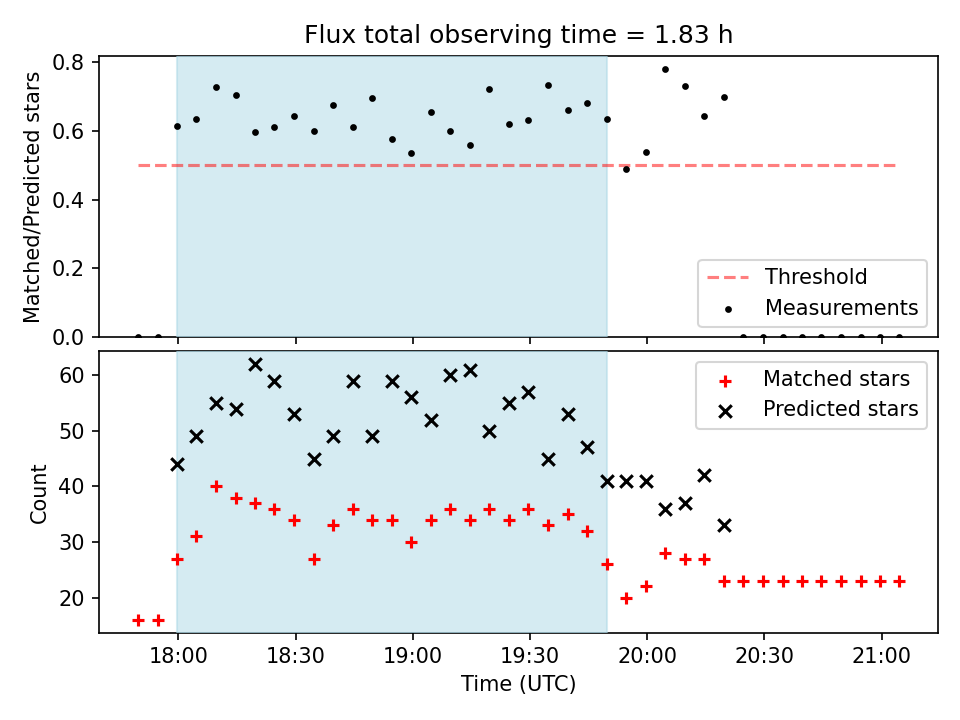 Flux total observing time = 1.83 h

Matched/Predicted stars

0.8
0.6
0.4
0.2
0.0

Threshold
Measurements

Count

60
50
40
30
20

Matched stars
Predicted stars

18:00
18:30
19:00
19:30
20:00
20:30
21:00

Time (UTC)